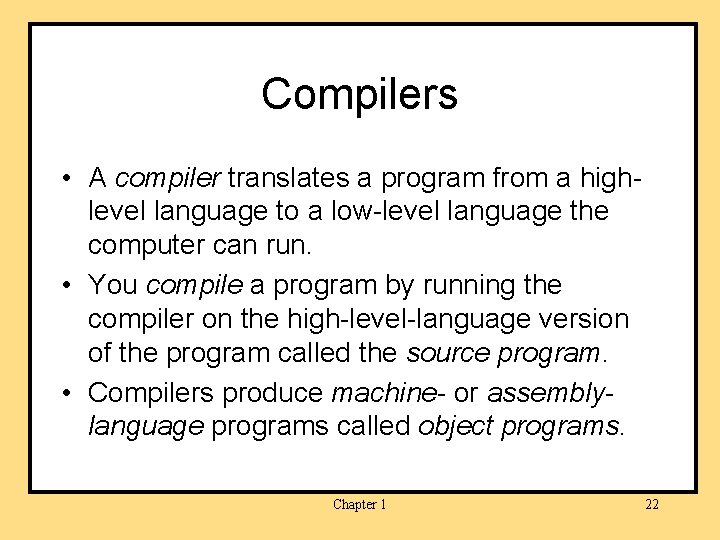 Compilers

• A compiler translates a program from a high-level language to a low-level language the computer can run.

• You compile a program by running the compiler on the high-level-language version of the program called the source program.

• Compilers produce machine- or assembly-language programs called object programs.

Chapter 1

22